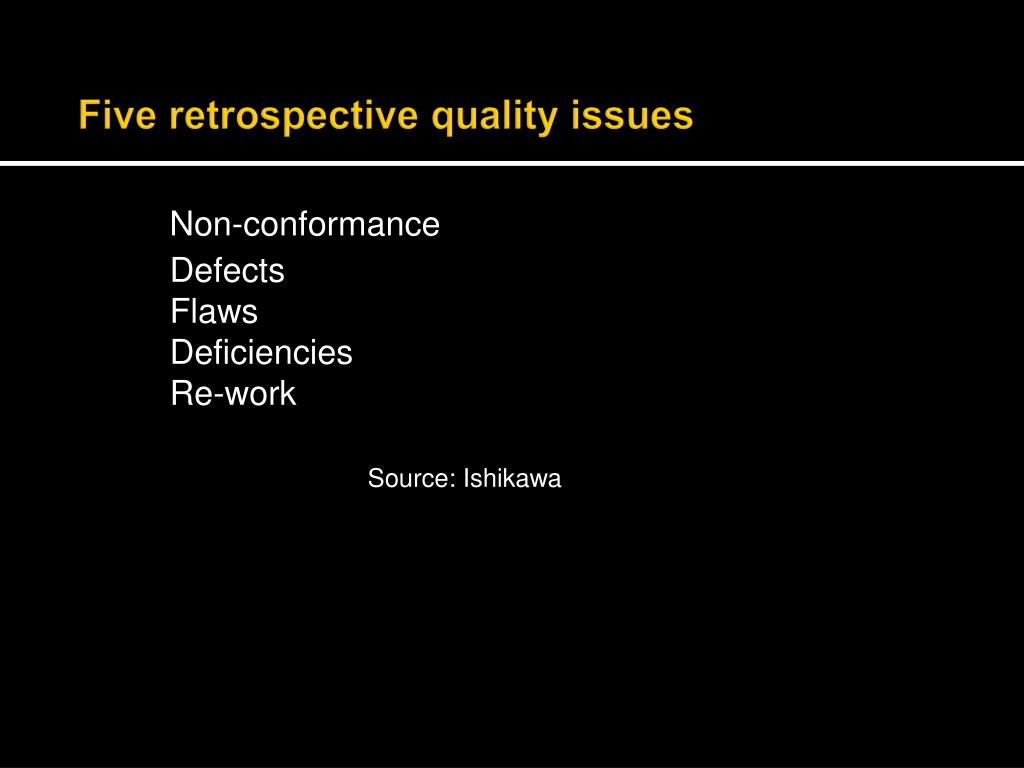 Five retrospective quality issues

Non-conformance
Defects
Flaws
Deficiencies
Re-work

Source: Ishikawa